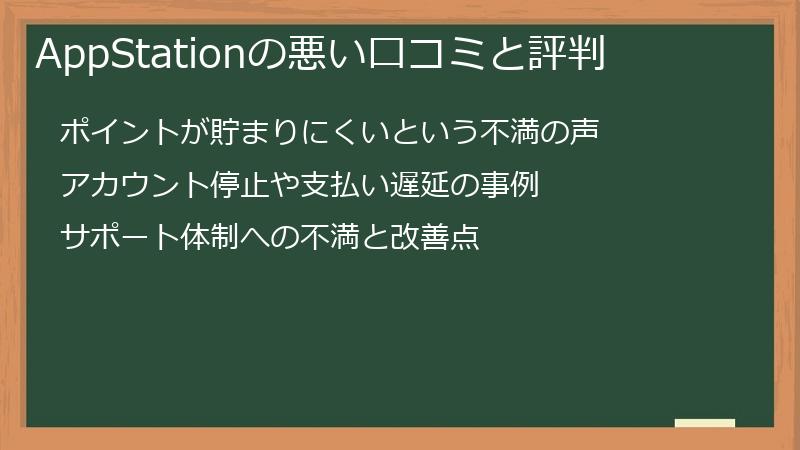 AppStationの悪い口コミと評判

ポイントが貯まりにくいという不満の声

アカウント停止や支払い遅延の事例

サポート体制への不満と改善点